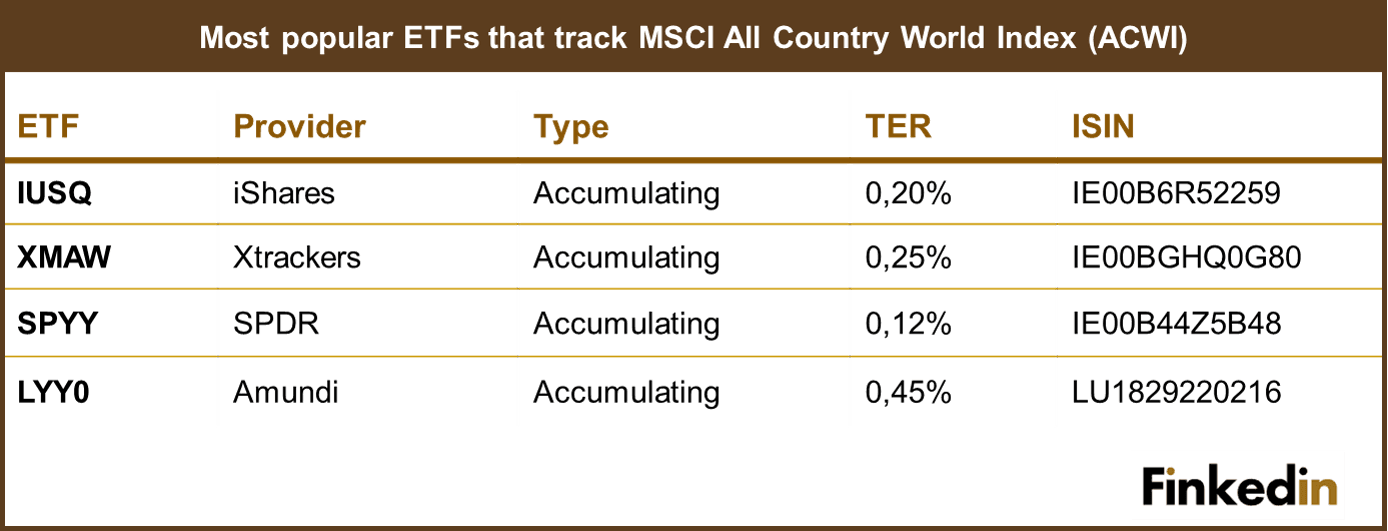 Most popular ETFs that track MSCI All Country World Index (ACWI)

| ETF | Provider | Type | TER | ISIN |
|---|---|---|---|---|
| IUSQ | iShares | Accumulating | 0,20% | IE00B6R52259 |
| XMAW | Xtrackers | Accumulating | 0,25% | IE00BGHQ0G80 |
| SPYY | SPDR | Accumulating | 0,12% | IE00B44Z5B48 |
| LYY0 | Amundi | Accumulating | 0,45% | LU1829220216 |

Finkedin